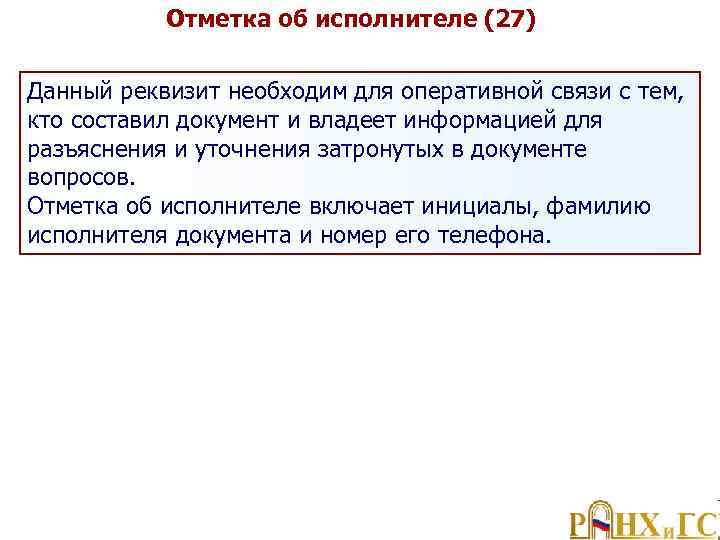 Отметка об исполнителе (27)

Данный реквизит необходим для оперативной связи с тем, кто составил документ и владеет информацией для разъяснения и уточнения затронутых в документе вопросов.
Отметка об исполнителе включает инициалы, фамилию исполнителя документа и номер его телефона.

РАНХиГС